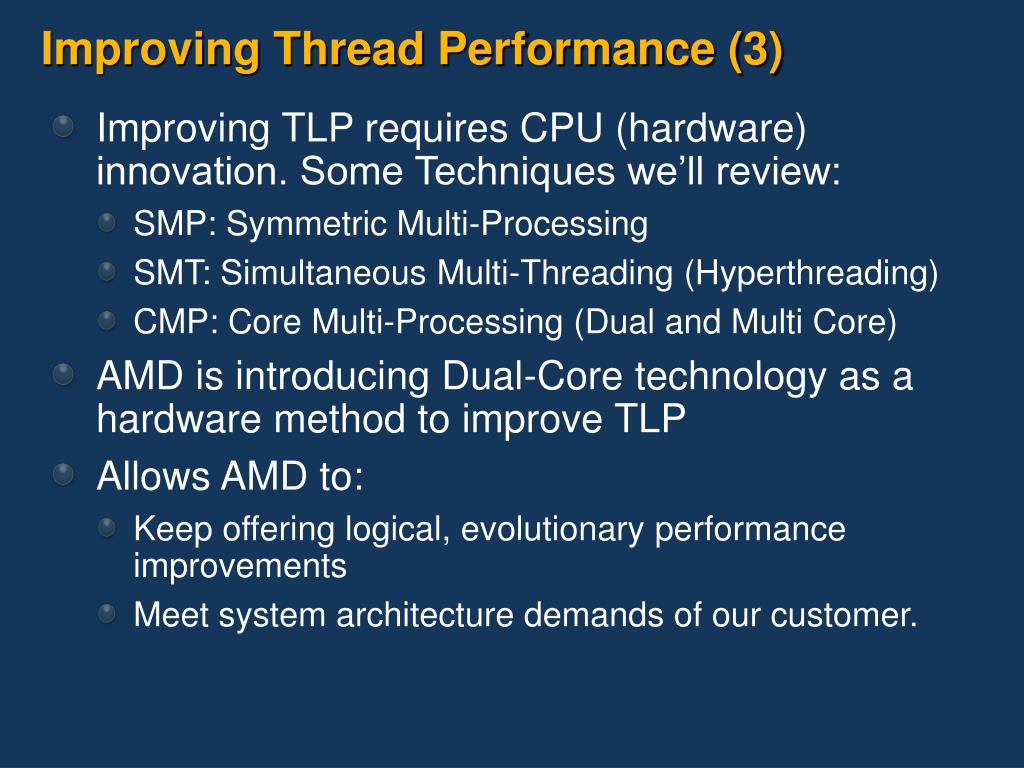 Improving Thread Performance (3)

Improving TLP requires CPU (hardware) innovation. Some Techniques we'll review:

SMP: Symmetric Multi-Processing

SMT: Simultaneous Multi-Threading (Hyperthreading)

CMP: Core Multi-Processing (Dual and Multi Core)

AMD is introducing Dual-Core technology as a hardware method to improve TLP

Allows AMD to:

Keep offering logical, evolutionary performance improvements

Meet system architecture demands of our customer.